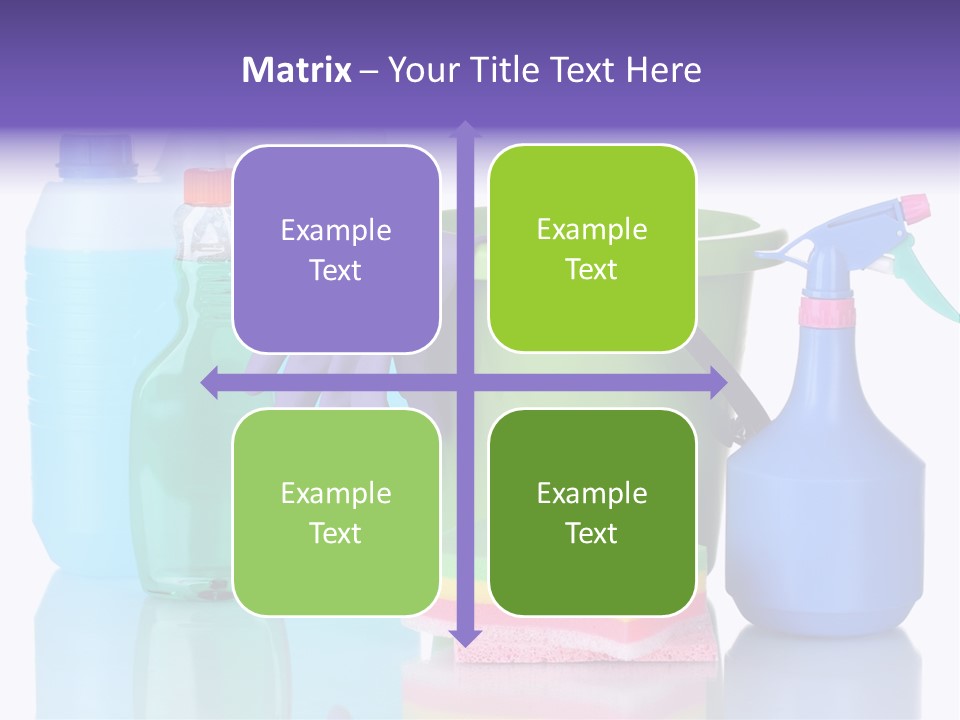 Matrix – Your Title Text Here

Example Text

Example Text

Example Text

Example Text